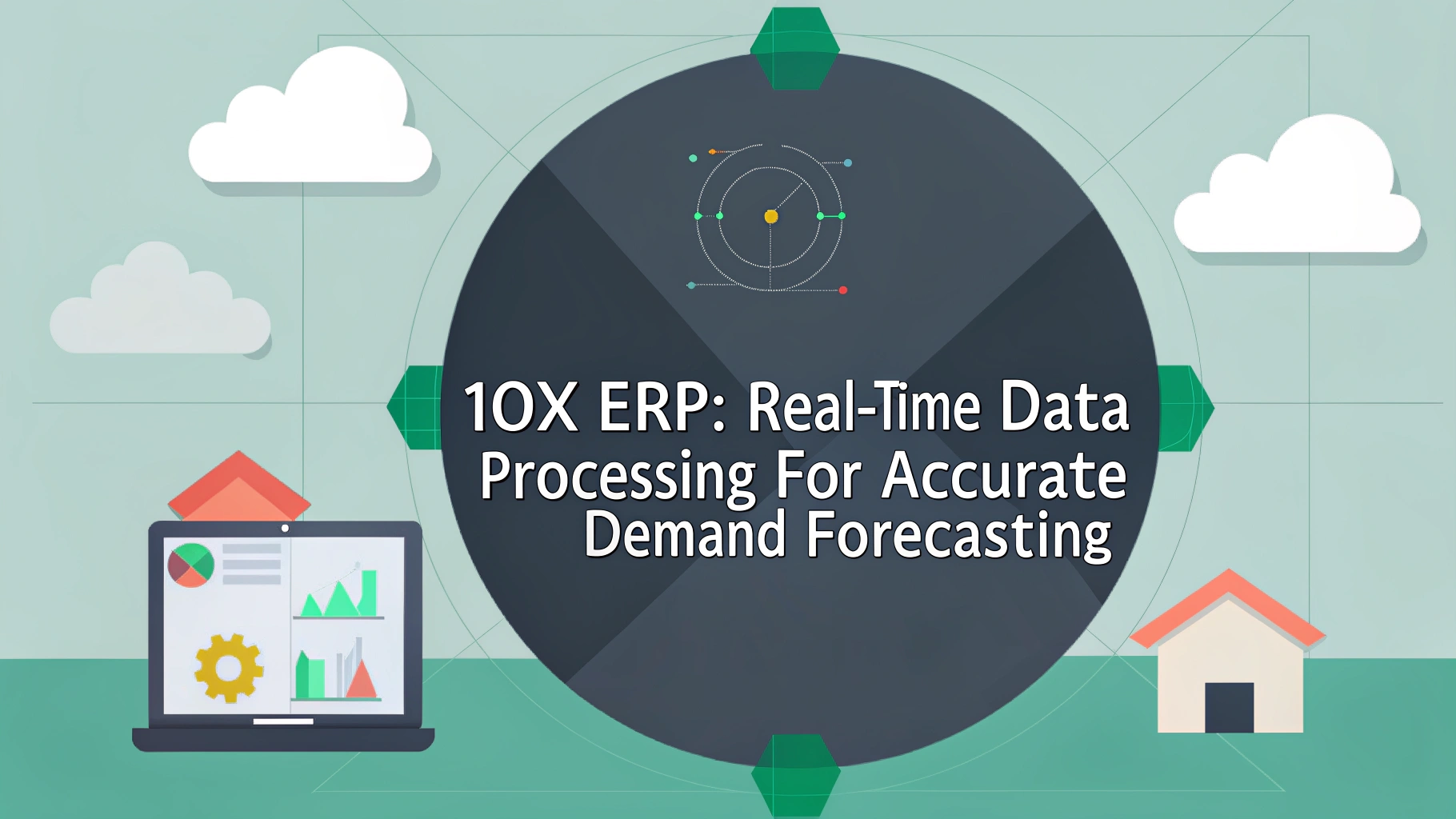 10X ERP: Real-Time Data Processing For Accurate Demand Forecasting